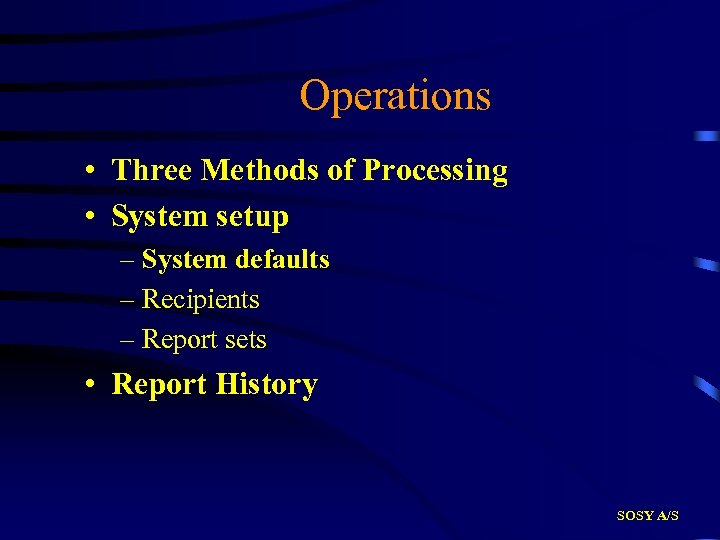 Operations

• Three Methods of Processing
• System setup
– System defaults
– Recipients
– Report sets
• Report History

SOSY A/S